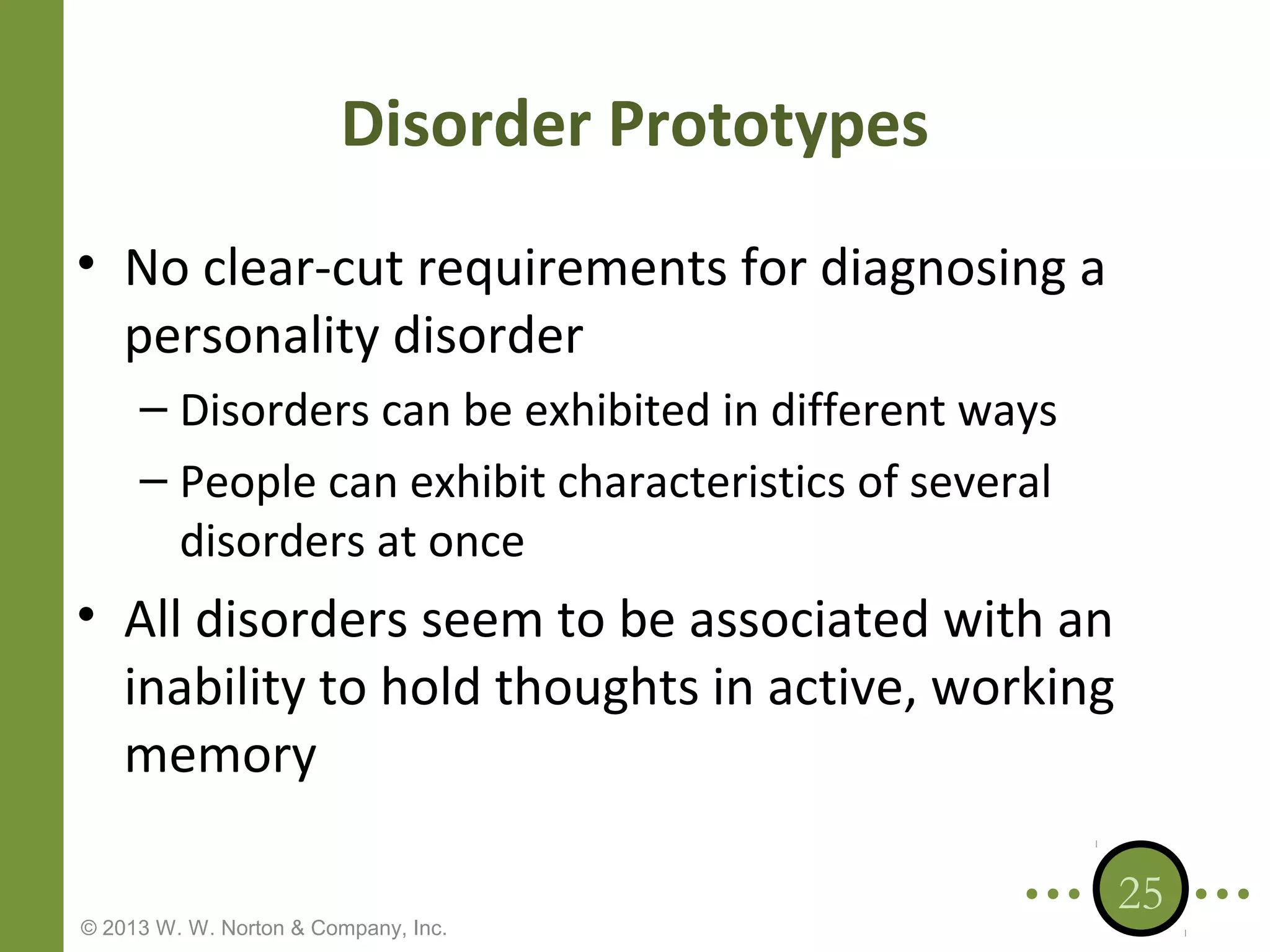 Disorder Prototypes

• No clear-cut requirements for diagnosing a personality disorder

– Disorders can be exhibited in different ways

– People can exhibit characteristics of several disorders at once

• All disorders seem to be associated with an inability to hold thoughts in active, working memory

25

© 2013 W. W. Norton & Company, Inc.